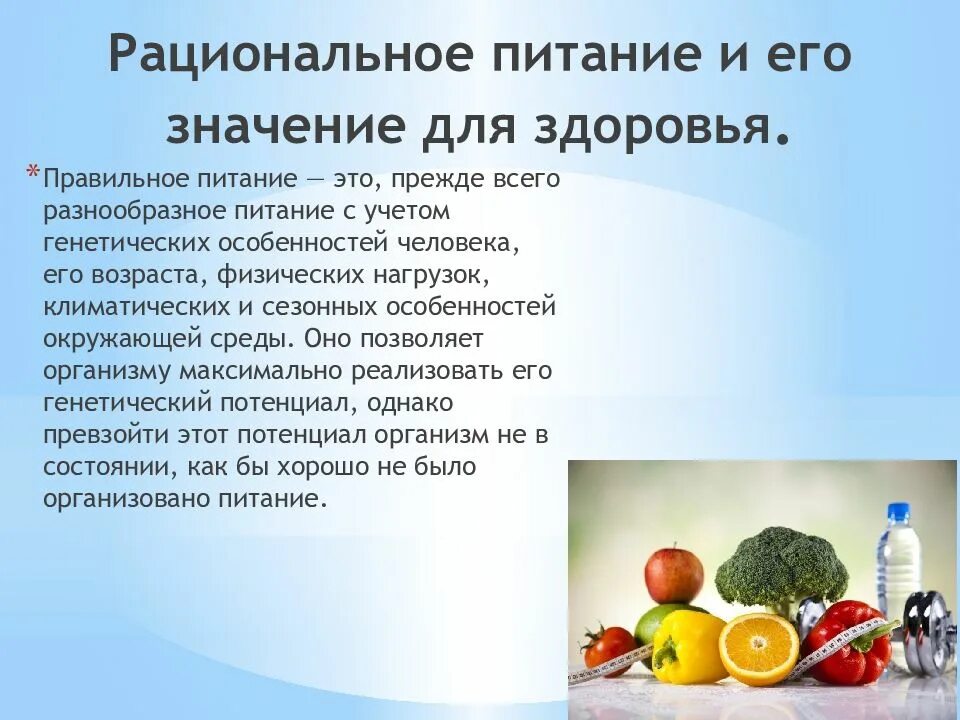 Рациональное питание и его значение для здоровья.

*Правильное питание — это, прежде всего разнообразное питание с учетом генетических особенностей человека, его возраста, физических нагрузок, климатических и сезонных особенностей окружающей среды. Оно позволяет организму максимально реализовать его генетический потенциал, однако превзойти этот потенциал организм не в состоянии, как бы хорошо не было организовано питание.